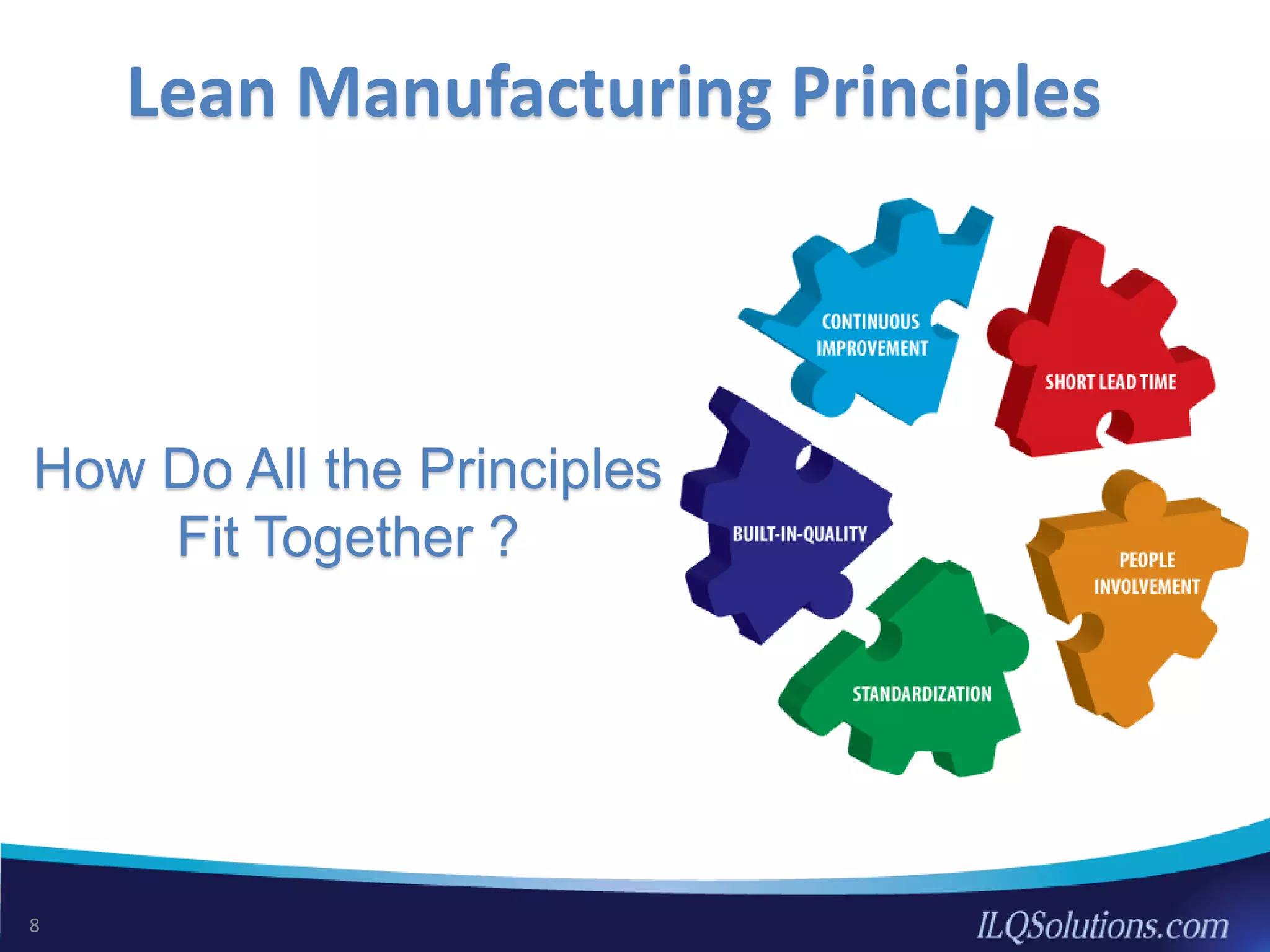 Lean Manufacturing Principles

How Do All the Principles Fit Together ?

CONTINUOUS IMPROVEMENT

SHORT LEAD TIME

BUILT-IN-QUALITY

PEOPLE INVOLVEMENT

STANDARDIZATION

8

ILQSolutions.com